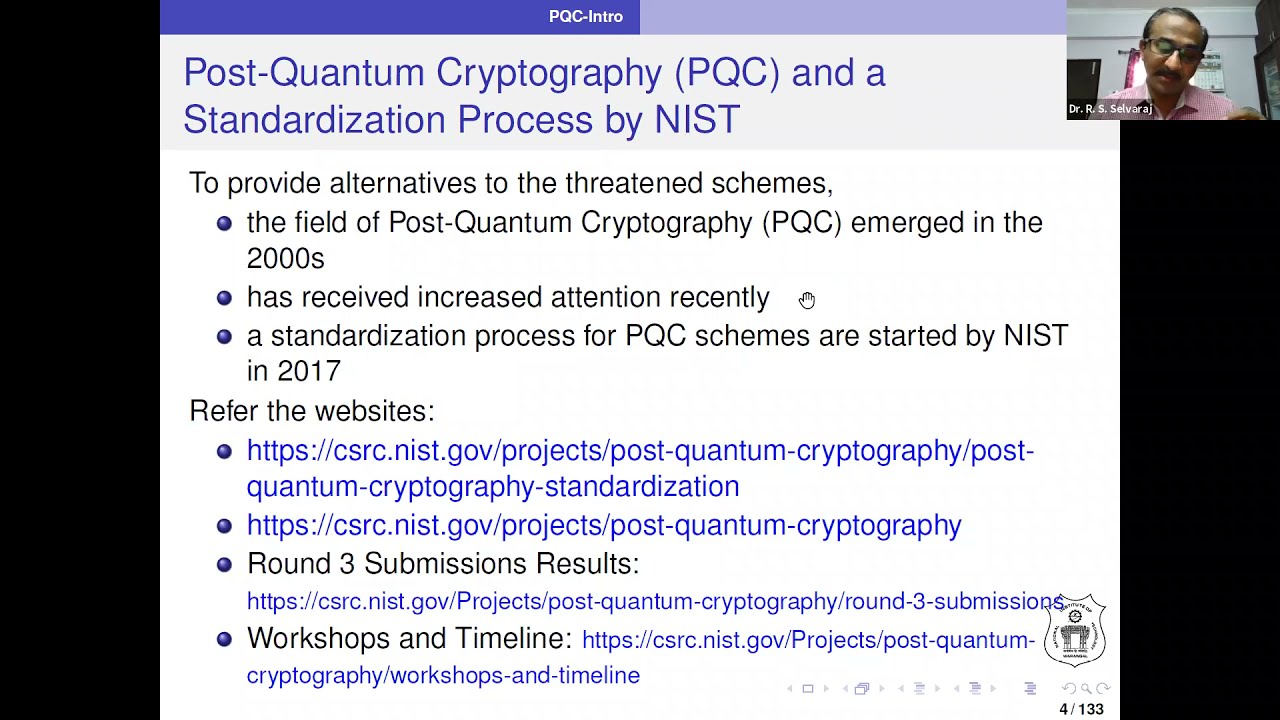 PQC-Intro

Dr. R. S. Selvaraj

Post-Quantum Cryptography (PQC) and a Standardization Process by NIST

To provide alternatives to the threatened schemes,
- the field of Post-Quantum Cryptography (PQC) emerged in the 2000s
- has received increased attention recently
- a standardization process for PQC schemes are started by NIST in 2017

Refer the websites:
- https://csrc.nist.gov/projects/post-quantum-cryptography/post-quantum-cryptography-standardization
- https://csrc.nist.gov/projects/post-quantum-cryptography
- Round 3 Submissions Results:
https://csrc.nist.gov/Projects/post-quantum-cryptography/round-3-submissions
- Workshops and Timeline: https://csrc.nist.gov/Projects/post-quantum-cryptography/workshops-and-timeline

4 / 133